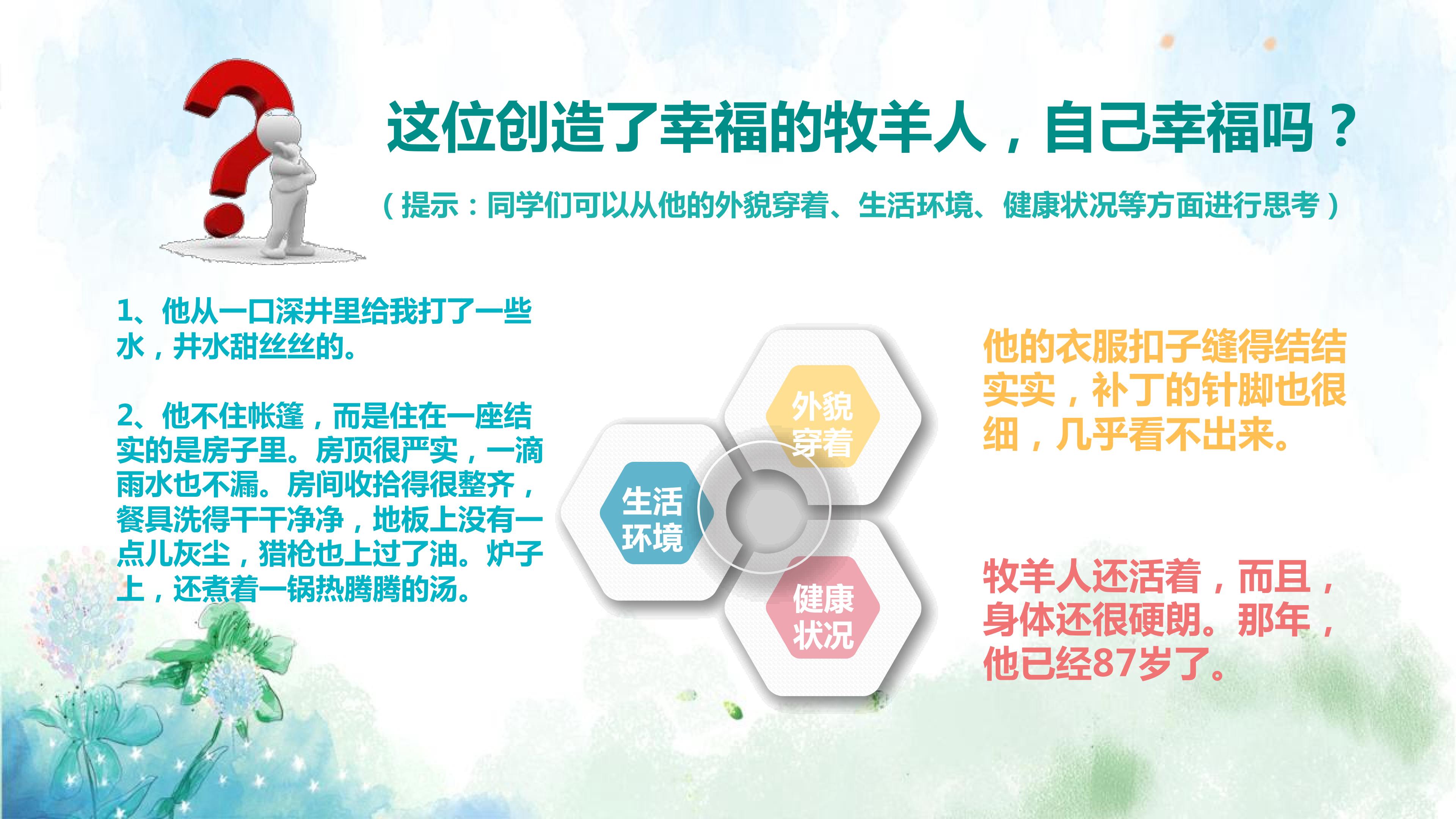 这位创造了幸福的牧羊人，自己幸福吗？

（提示：同学们可以从他的外貌穿着、生活环境、健康状况等方面进行思考）

1、他从一口深井里给我打了一些水，井水甜丝丝的。

2、他不住帐篷，而是住在一座结实的是房子里。房顶很严实，一滴雨水也不漏。房间收拾得很整齐，餐具洗得干干净净，地板上没有一点儿灰尘，猎枪也上过了油。炉子上，还煮着一锅热腾腾的汤。

外貌穿着

生活环境

健康状况

他的衣服扣子缝得结结实实，补丁的针脚也很细，几乎看不出来。

牧羊人还活着，而且，身体还很硬朗。那年，他已经87岁了。